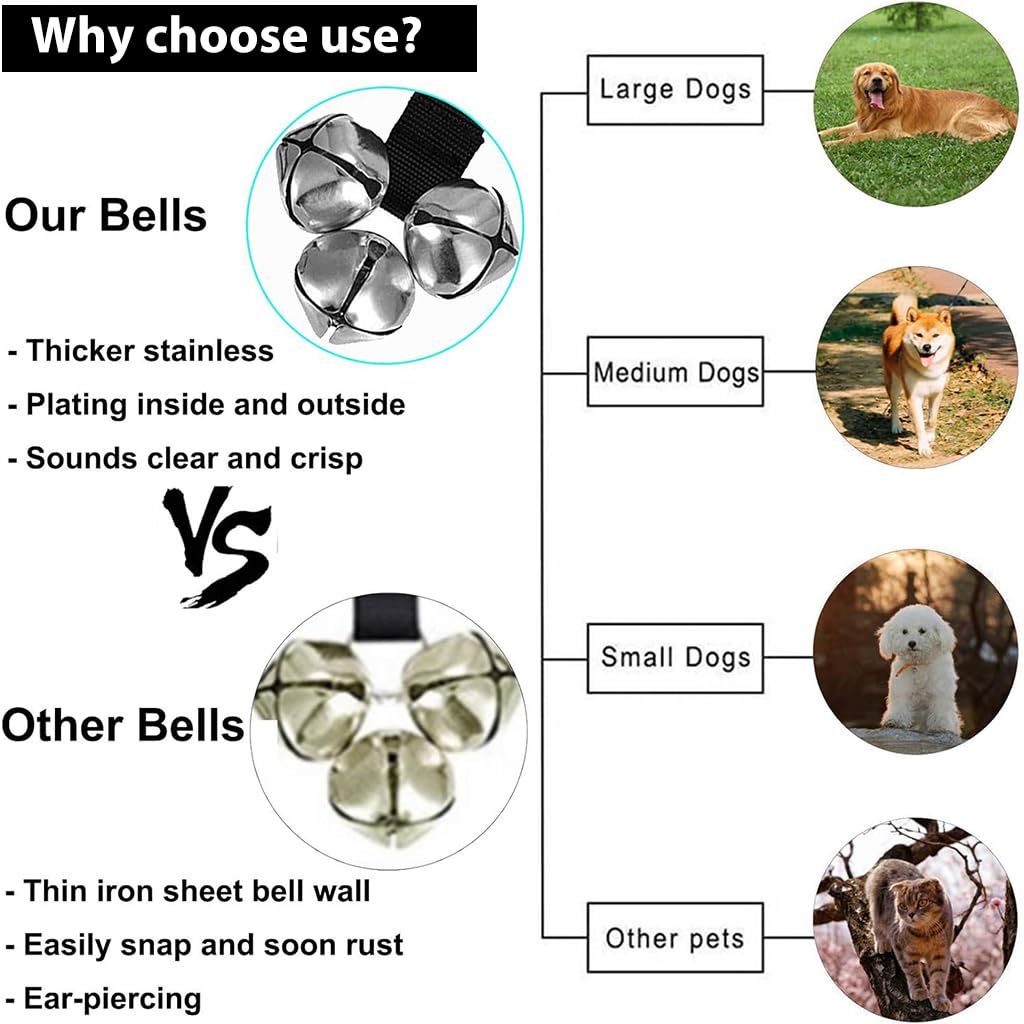 Why choose use?

Our Bells

- Thicker stainless
- Plating inside and outside
- Sounds clear and crisp

VS

Other Bells

- Thin iron sheet bell wall
- Easily snap and soon rust
- Ear-piercing

Large Dogs

Medium Dogs

Small Dogs

Other pets